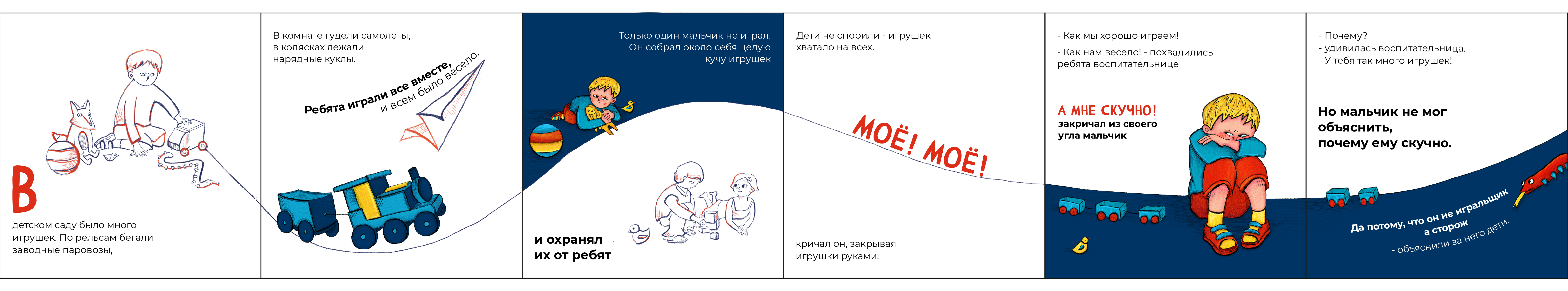 В

детском саду было много игрушек. По рельсам бегали заводные паровозы,

В комнате гудели самолеты, в колясках лежали нарядные куклы.

Ребята играли все вместе, и всем было весело.

Только один мальчик не играл. Он собрал около себя целую кучу игрушек

и охранял их от ребят

Дети не спорили - игрушек хватало на всех.

МОЁ! МОЁ!

кричал он, закрывая игрушки руками.

- Как мы хорошо играем!

- Как нам весело! - похвалились ребята воспитательнице

А МНЕ СКУЧНО!

закричал из своего угла мальчик

- Почему?
- удивилась воспитательница. -
- У тебя так много игрушек!

Но мальчик не мог объяснить, почему ему скучно.

Да потому, что он не игральщик а сторож

- объяснили за него дети.